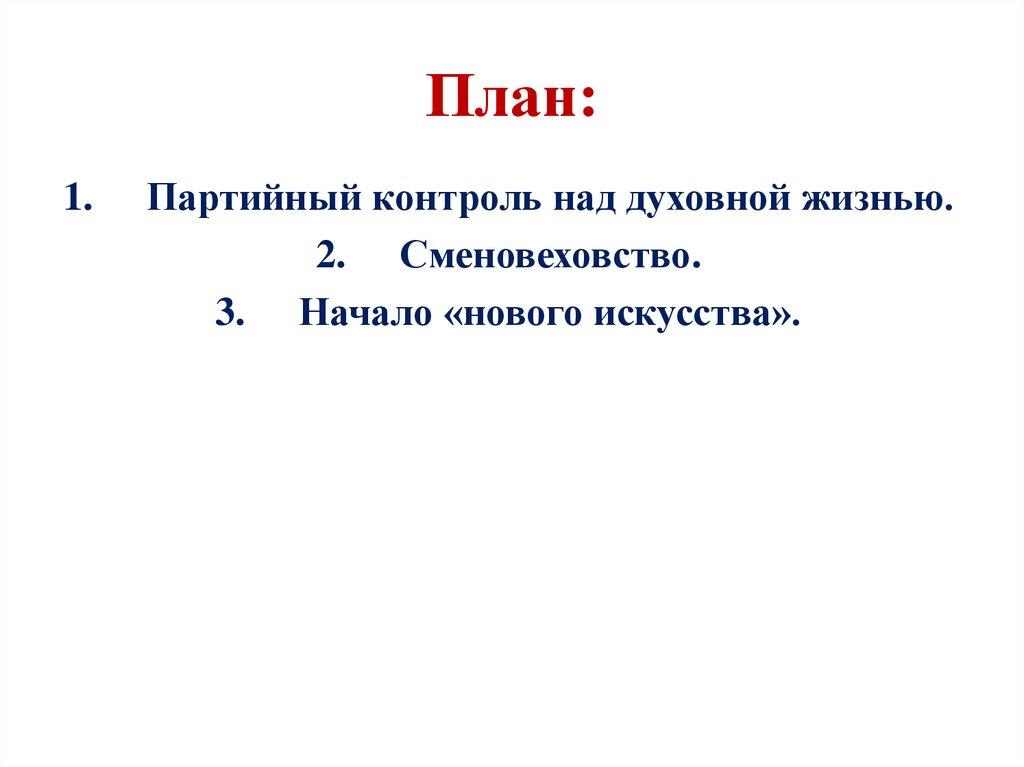 План:

1. Партийный контроль над духовной жизнью.
2. Сменовеховство.
3. Начало «нового искусства».